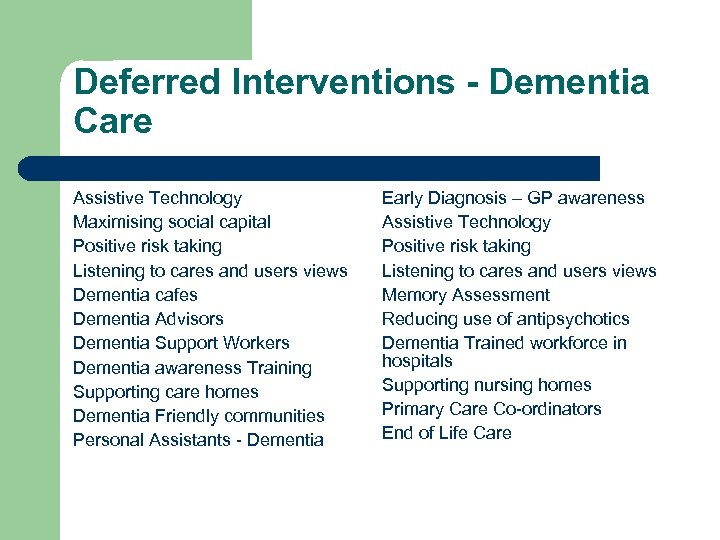 Deferred Interventions - Dementia Care

Assistive Technology
Maximising social capital
Positive risk taking
Listening to cares and users views
Dementia cafes
Dementia Advisors
Dementia Support Workers
Dementia awareness Training
Supporting care homes
Dementia Friendly communities
Personal Assistants - Dementia

Early Diagnosis – GP awareness
Assistive Technology
Positive risk taking
Listening to cares and users views
Memory Assessment
Reducing use of antipsychotics
Dementia Trained workforce in hospitals
Supporting nursing homes
Primary Care Co-ordinators
End of Life Care